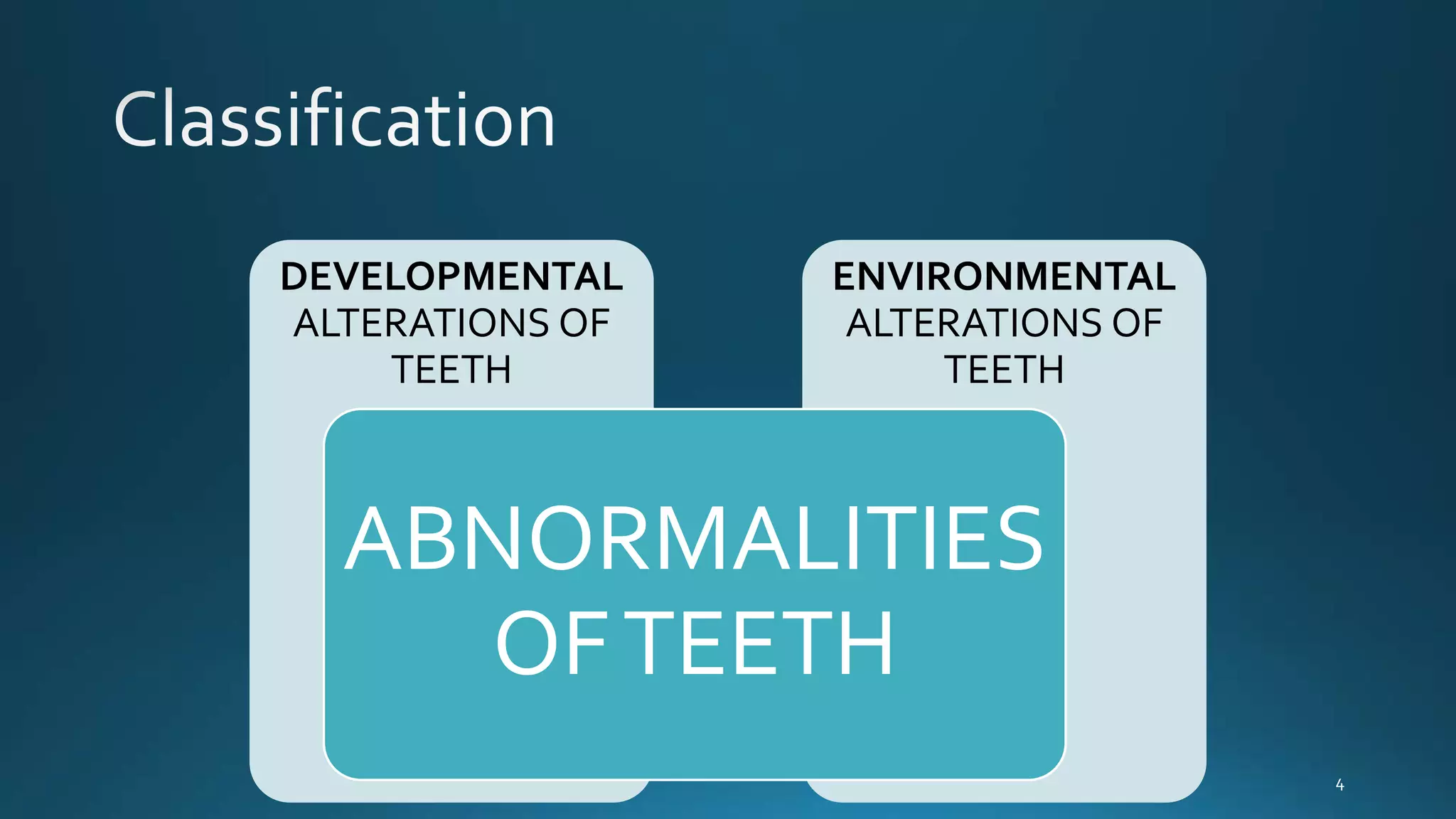 Classification

DEVELOPMENTAL ALTERATIONS OF TEETH

ENVIRONMENTAL ALTERATIONS OF TEETH

ABNORMALITIES OF TEETH

4